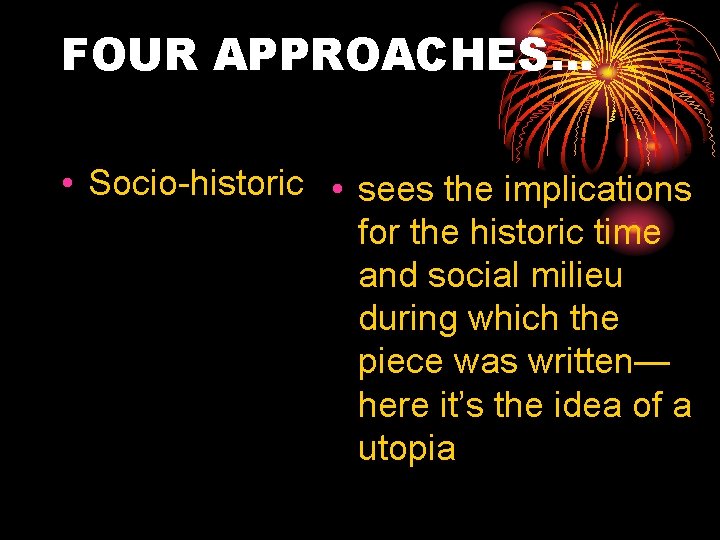 FOUR APPROACHES…

• Socio-historic

• sees the implications for the historic time and social milieu during which the piece was written—here it's the idea of a utopia